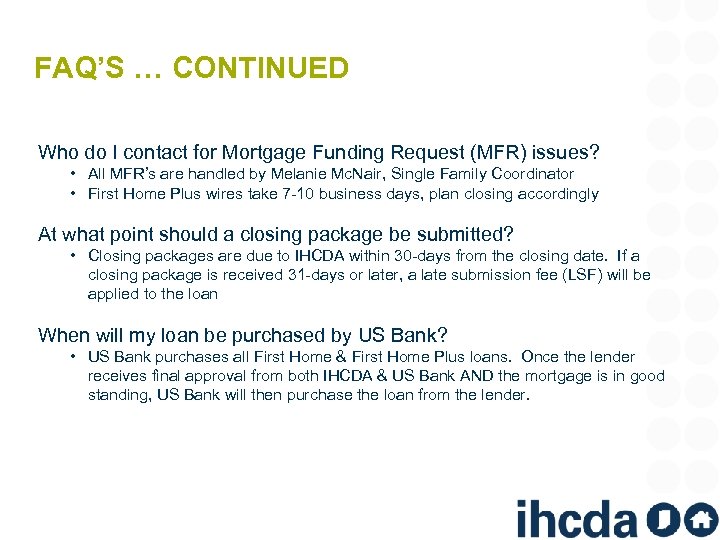 FAQ'S … CONTINUED

Who do I contact for Mortgage Funding Request (MFR) issues?
• All MFR's are handled by Melanie McNair, Single Family Coordinator
• First Home Plus wires take 7-10 business days, plan closing accordingly

At what point should a closing package be submitted?
• Closing packages are due to IHCDA within 30-days from the closing date. If a closing package is received 31-days or later, a late submission fee (LSF) will be applied to the loan

When will my loan be purchased by US Bank?
• US Bank purchases all First Home & First Home Plus loans. Once the lender receives final approval from both IHCDA & US Bank AND the mortgage is in good standing, US Bank will then purchase the loan from the lender.

ihcda